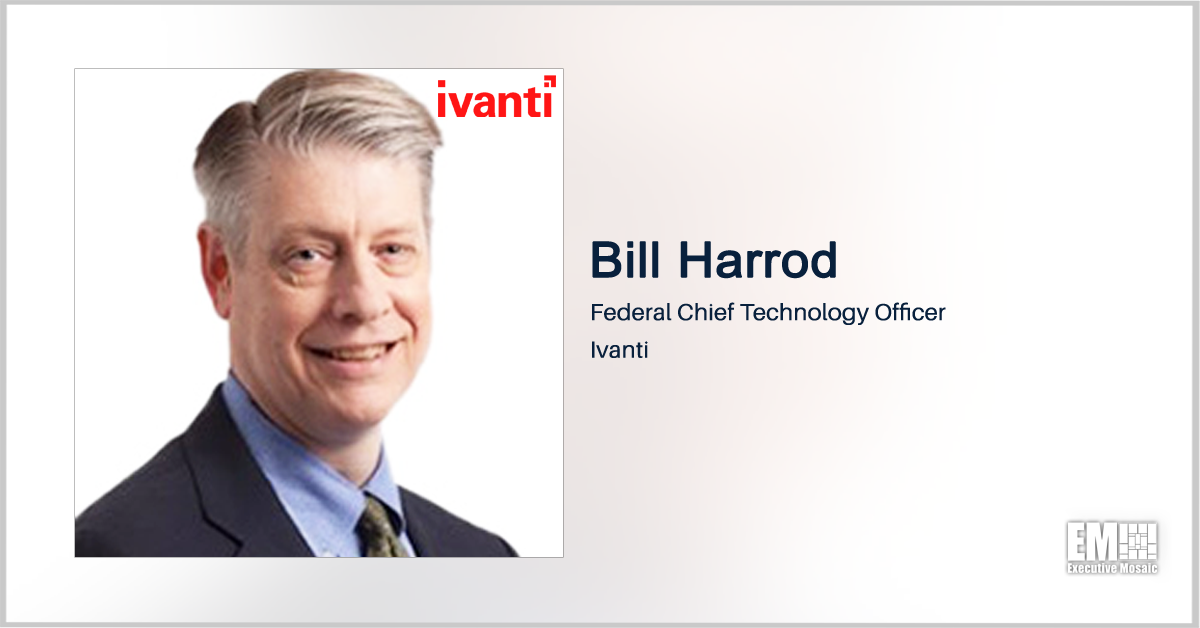 ivanti

Bill Harrod

Federal Chief Technology Officer

Ivanti

EM

Executive Mosaic